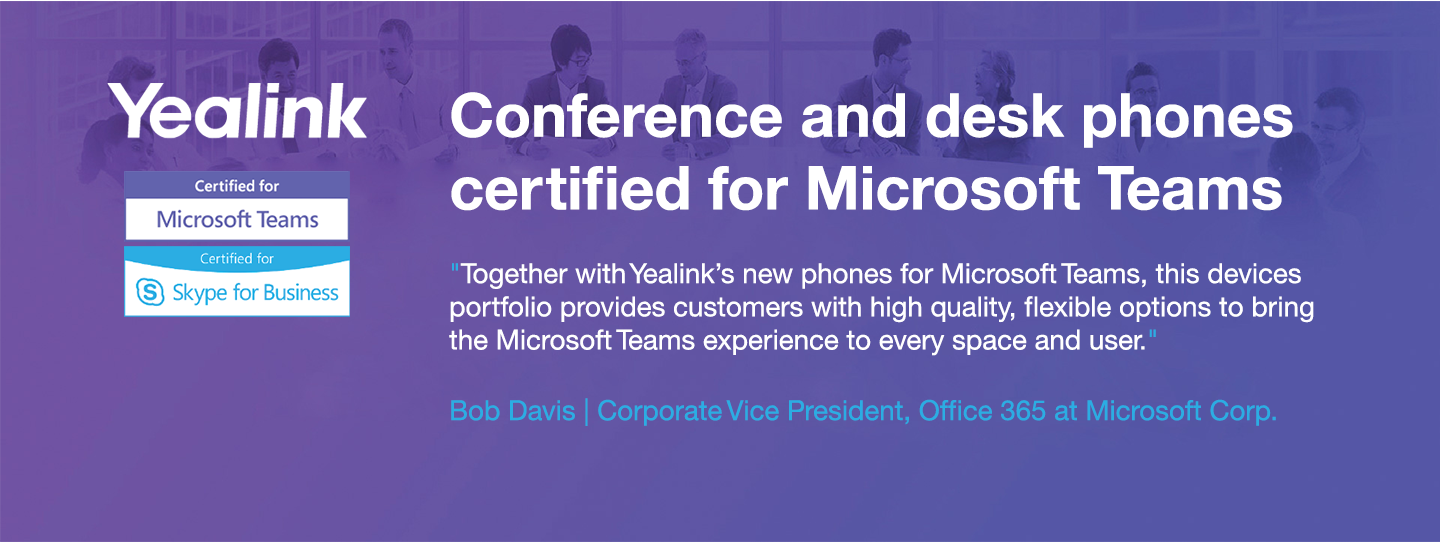 Yealink

Certified for
Microsoft Teams

Certified for
Skype for Business

Conference and desk phones certified for Microsoft Teams

"Together with Yealink's new phones for Microsoft Teams, this devices portfolio provides customers with high quality, flexible options to bring the Microsoft Teams experience to every space and user."

Bob Davis | Corporate Vice President, Office 365 at Microsoft Corp.